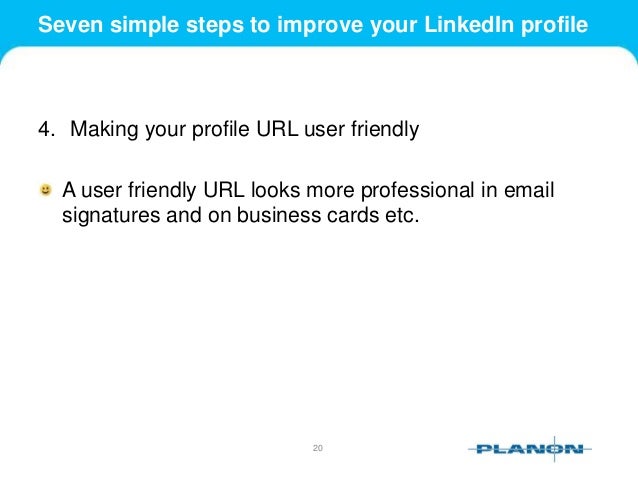 Seven simple steps to improve your LinkedIn profile

4. Making your profile URL user friendly

A user friendly URL looks more professional in email signatures and on business cards etc.

20

PLANON